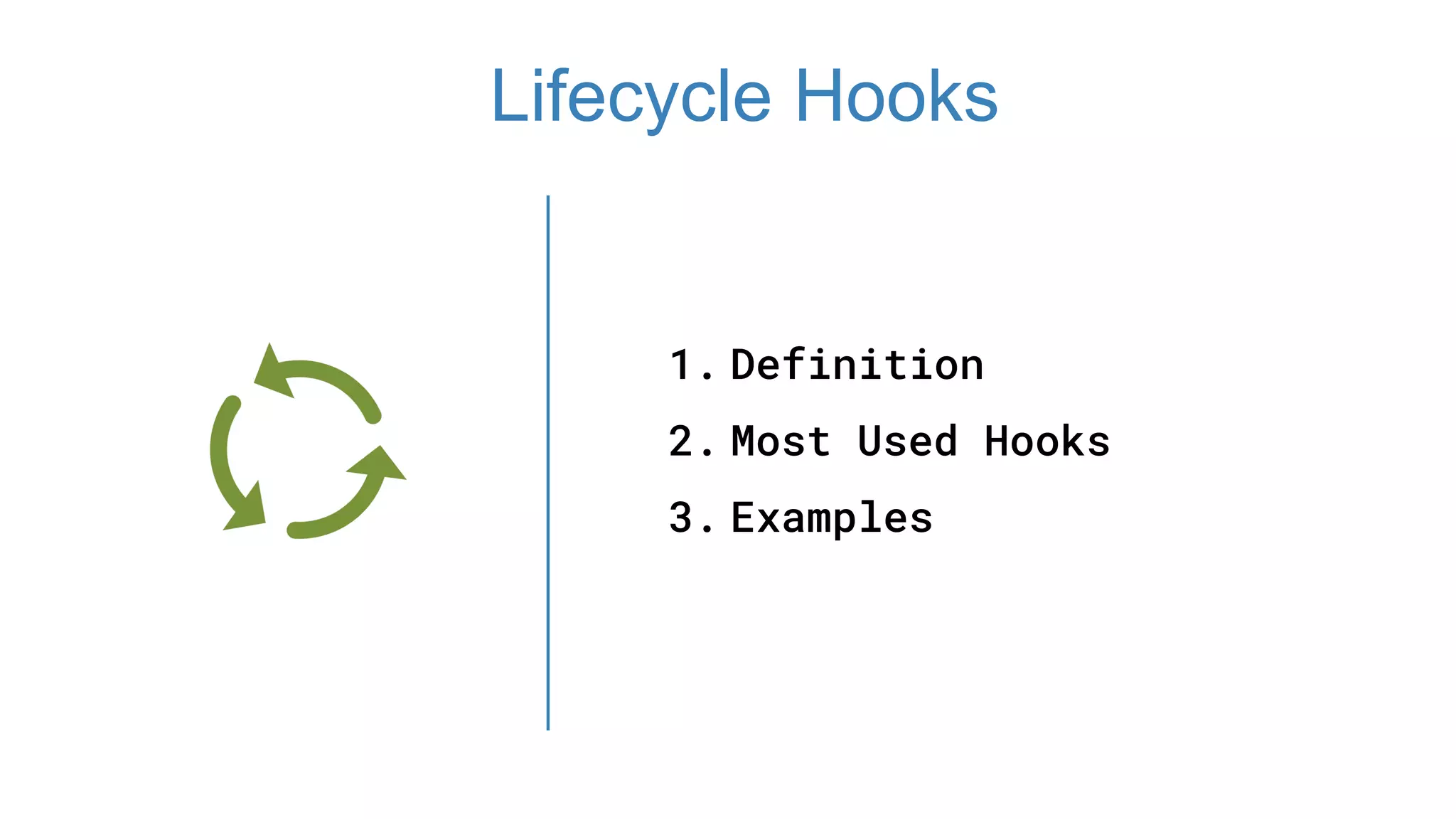 Lifecycle Hooks

1. Definition
2. Most Used Hooks
3. Examples